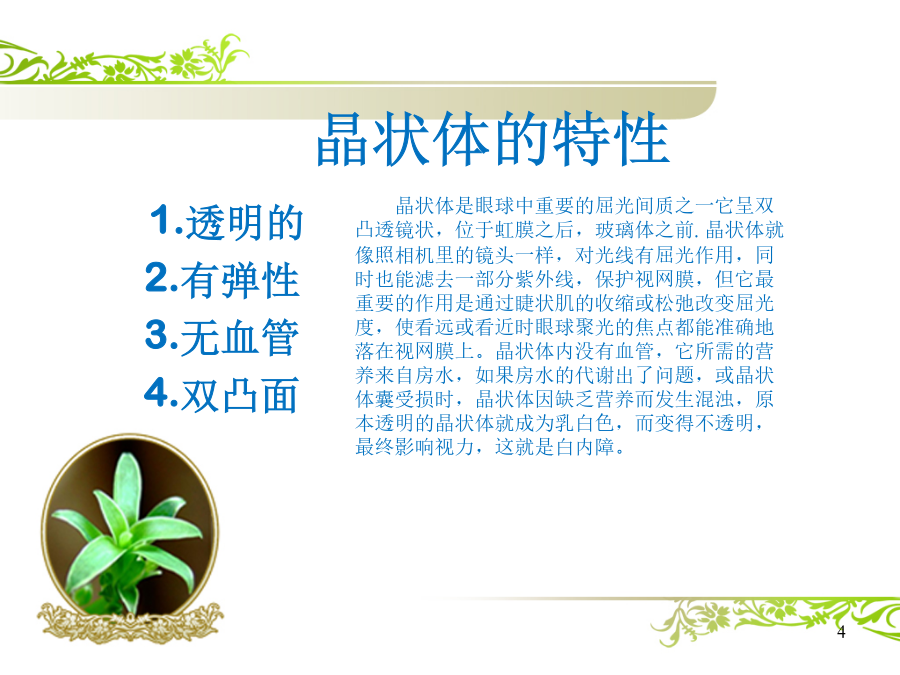 晶状体的特性

1.透明的
2.有弹性
3.无血管
4.双凸面

晶状体是眼球中重要的屈光间质之一它呈双凸透镜状，位于虹膜之后，玻璃体之前.晶状体就像照相机里的镜头一样，对光线有屈光作用，同时也能滤去一部分紫外线，保护视网膜，但它最重要的作用是通过睫状肌的收缩或松弛改变屈光度，使看远或看近时眼球聚光的焦点都能准确地落在视网膜上。晶状体内没有血管，它所需的营养来自房水，如果房水的代谢出了问题，或晶状体囊受损时，晶状体因缺乏营养而发生混浊，原本透明的晶状体就成为乳白色，而变得不透明，最终影响视力，这就是白内障。

4